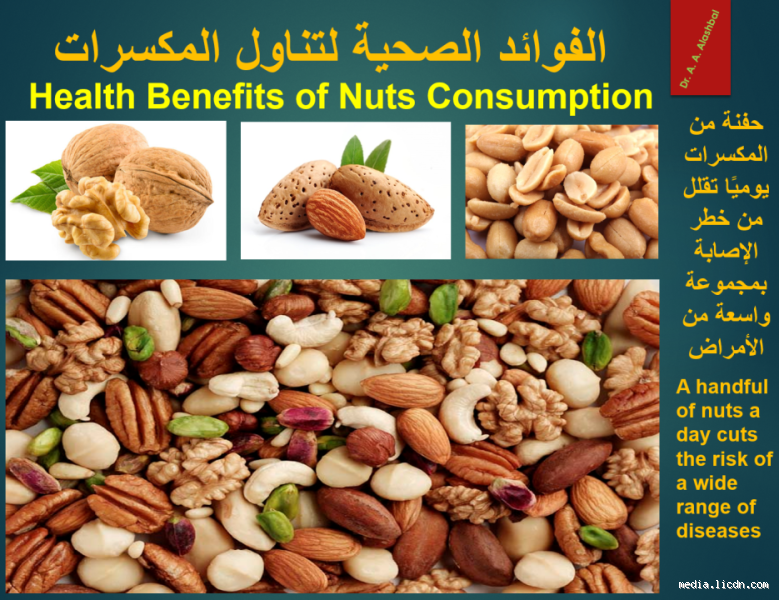 الفوائد الصحية لتناول المكسرات

Health Benefits of Nuts Consumption

Dr. A. A. Alashbal

حفنة من المكسرات يوميًا تقلل من خطر الإصابة بمجموعة واسعة من الأمراض

A handful of nuts a day cuts the risk of a wide range of diseases

media.licdn.com